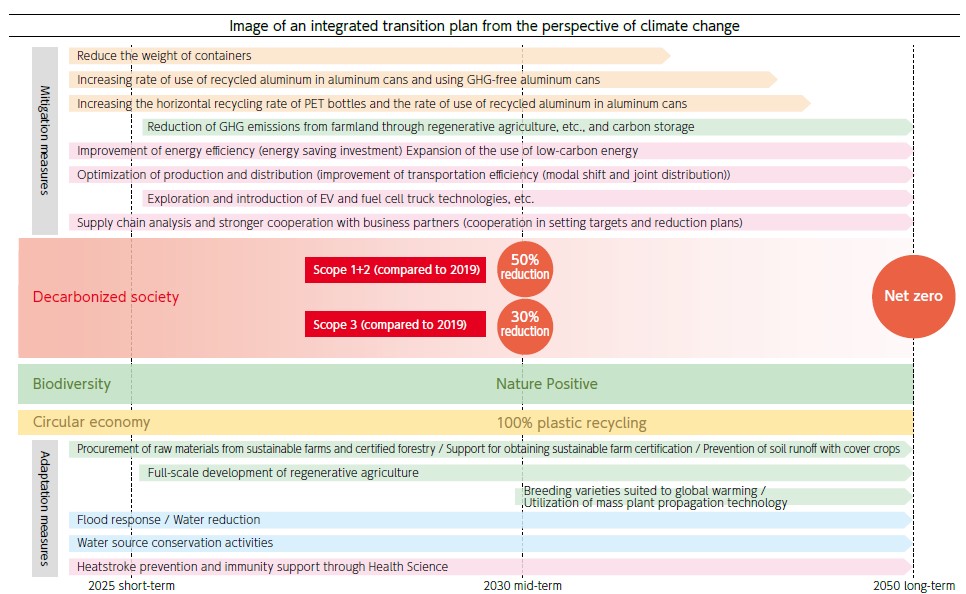 Image of an integrated transition plan from the perspective of climate change

Mitigation measures

Reduce the weight of containers

Increasing rate of use of recycled aluminum in aluminum cans and using GHG-free aluminum cans

Increasing the horizontal recycling rate of PET bottles and the rate of use of recycled aluminum in aluminum cans

Reduction of GHG emissions from farmland through regenerative agriculture, etc., and carbon storage

Improvement of energy efficiency (energy saving investment) Expansion of the use of low-carbon energy

Optimization of production and distribution (improvement of transportation efficiency (modal shift and joint distribution))

Exploration and introduction of EV and fuel cell truck technologies, etc.

Supply chain analysis and stronger cooperation with business partners (cooperation in setting targets and reduction plans)

Decarbonized society

Scope 1+2 (compared to 2019)

50% reduction

Scope 3 (compared to 2019)

30% reduction

Net zero

Biodiversity

Nature Positive

Circular economy

100% plastic recycling

Adaptation measures

Procurement of raw materials from sustainable farms and certified forestry / Support for obtaining sustainable farm certification / Prevention of soil runoff with cover crops

Full-scale development of regenerative agriculture

Breeding varieties suited to global warming / Utilization of mass plant propagation technology

Flood response / Water reduction

Water source conservation activities

Heatstroke prevention and immunity support through Health Science

2025 short-term

2030 mid-term

2050 long-term